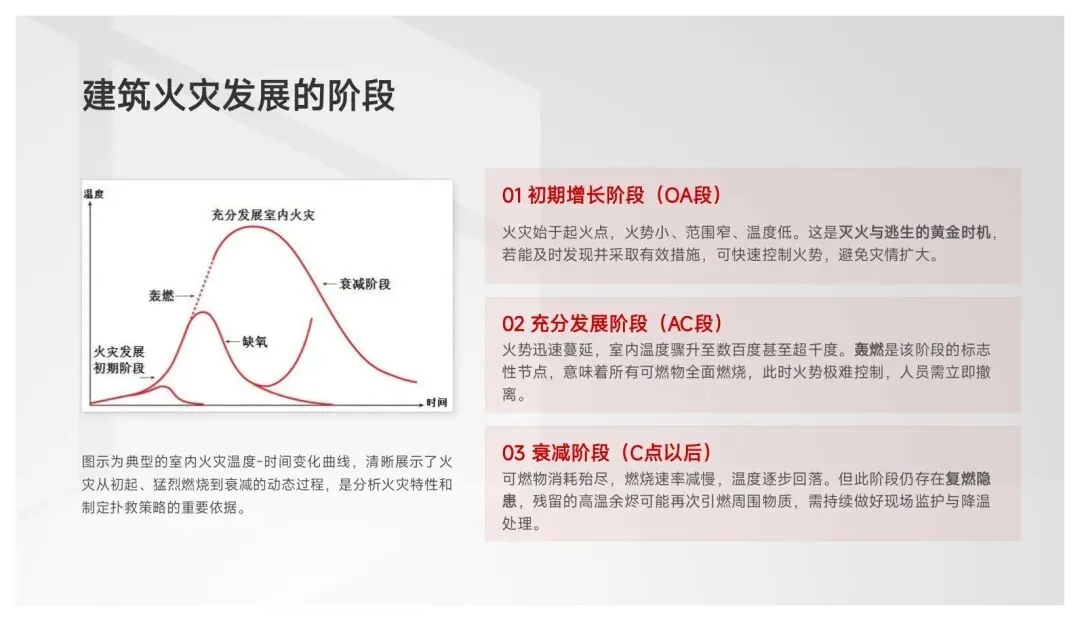 建筑火灾发展的阶段

温度

充分发展室内火灾

轰燃

衰减阶段

缺氧

火灾发展初期阶段

时间

图示为典型的室内火灾温度-时间变化曲线，清晰展示了火灾从初起、猛烈燃烧到衰减的动态过程，是分析火灾特性和制定扑救策略的重要依据。

01 初期增长阶段（OA段）

火灾始于起火点，火势小、范围窄、温度低。这是灭火与逃生的黄金时机，若能及时发现并采取有效措施，可快速控制火势，避免灾情扩大。

02 充分发展阶段（AC段）

火势迅速蔓延，室内温度骤升至数百度甚至超千度。轰燃是该阶段的标志性节点，意味着所有可燃物全面燃烧，此时火势极难控制，人员需立即撤离。

03 衰减阶段（C点以后）

可燃物消耗殆尽，燃烧速率减慢，温度逐步回落。但此阶段仍存在复燃隐患，残留的高温余烬可能再次引燃周围物质，需持续做好现场监护与降温处理。